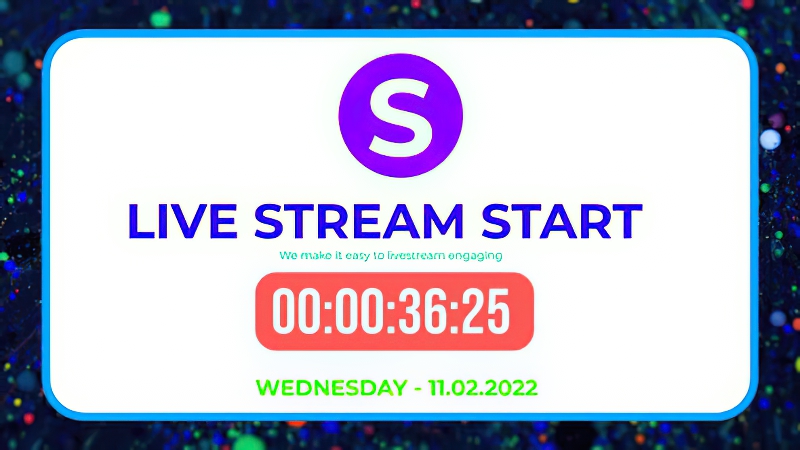 S

LIVE STREAM START

We make it easy to livestream engaging

00:00:36:25

WEDNESDAY - 11.02.2022